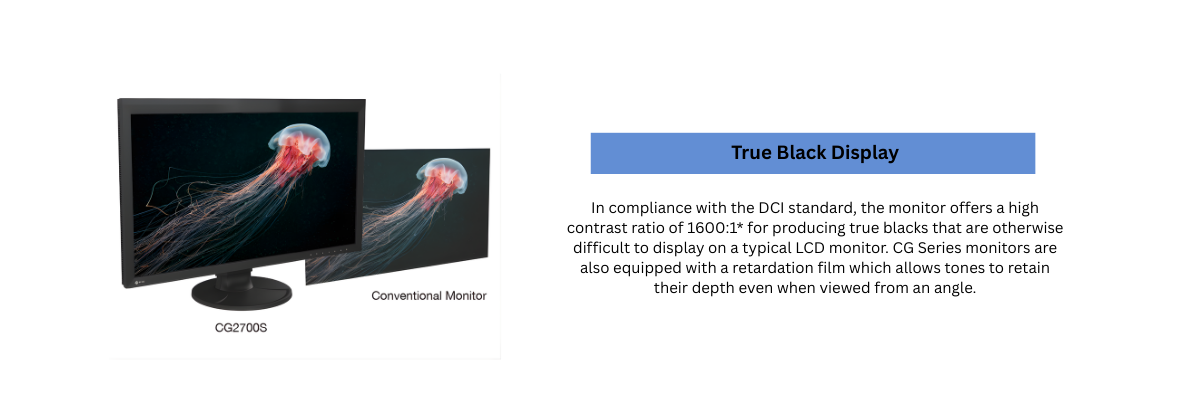 Conventional Monitor

CG2700S

True Black Display

In compliance with the DCI standard, the monitor offers a high contrast ratio of 1600:1* for producing true blacks that are otherwise difficult to display on a typical LCD monitor. CG Series monitors are also equipped with a retardation film which allows tones to retain their depth even when viewed from an angle.